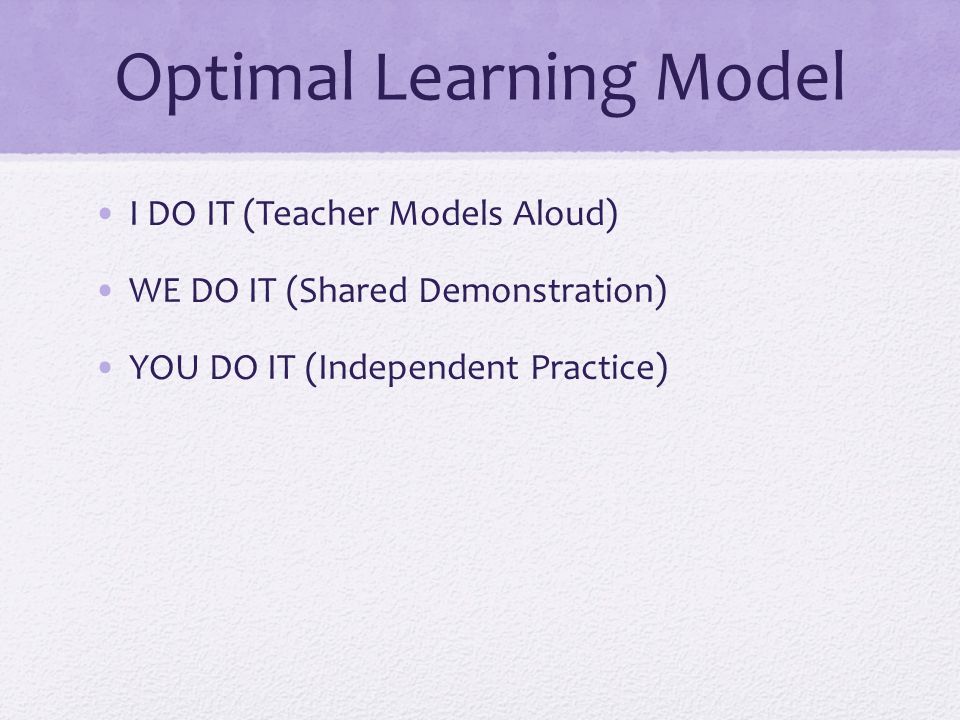 Optimal Learning Model

• I DO IT (Teacher Models Aloud)
• WE DO IT (Shared Demonstration)
• YOU DO IT (Independent Practice)